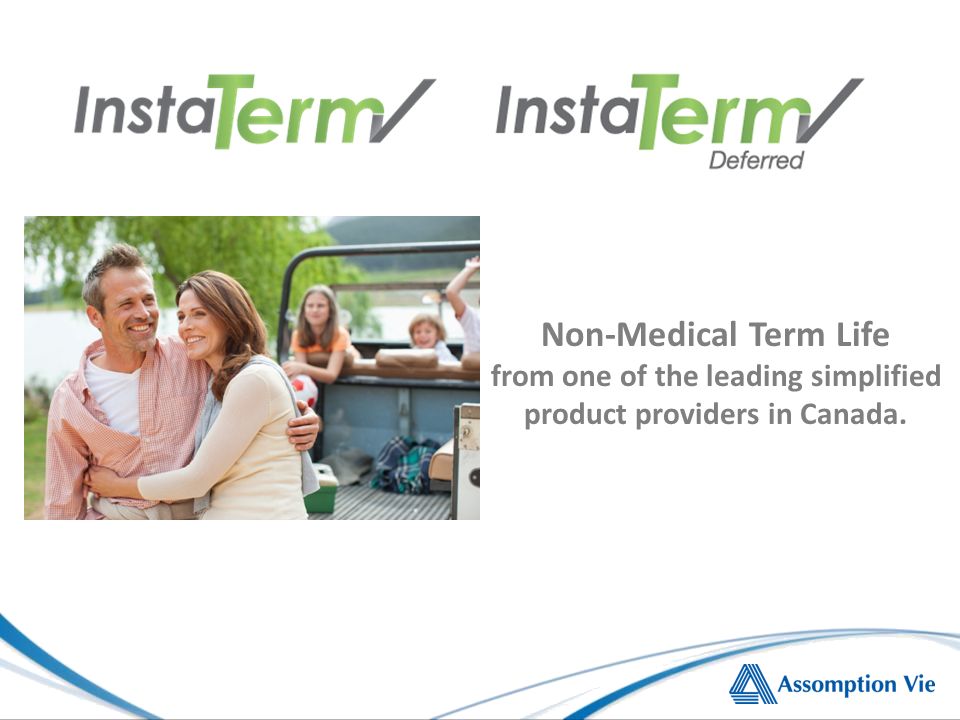 InstaTerm

InstaTerm
Deferred

Non-Medical Term Life
from one of the leading simplified product providers in Canada.

Assomption Vie